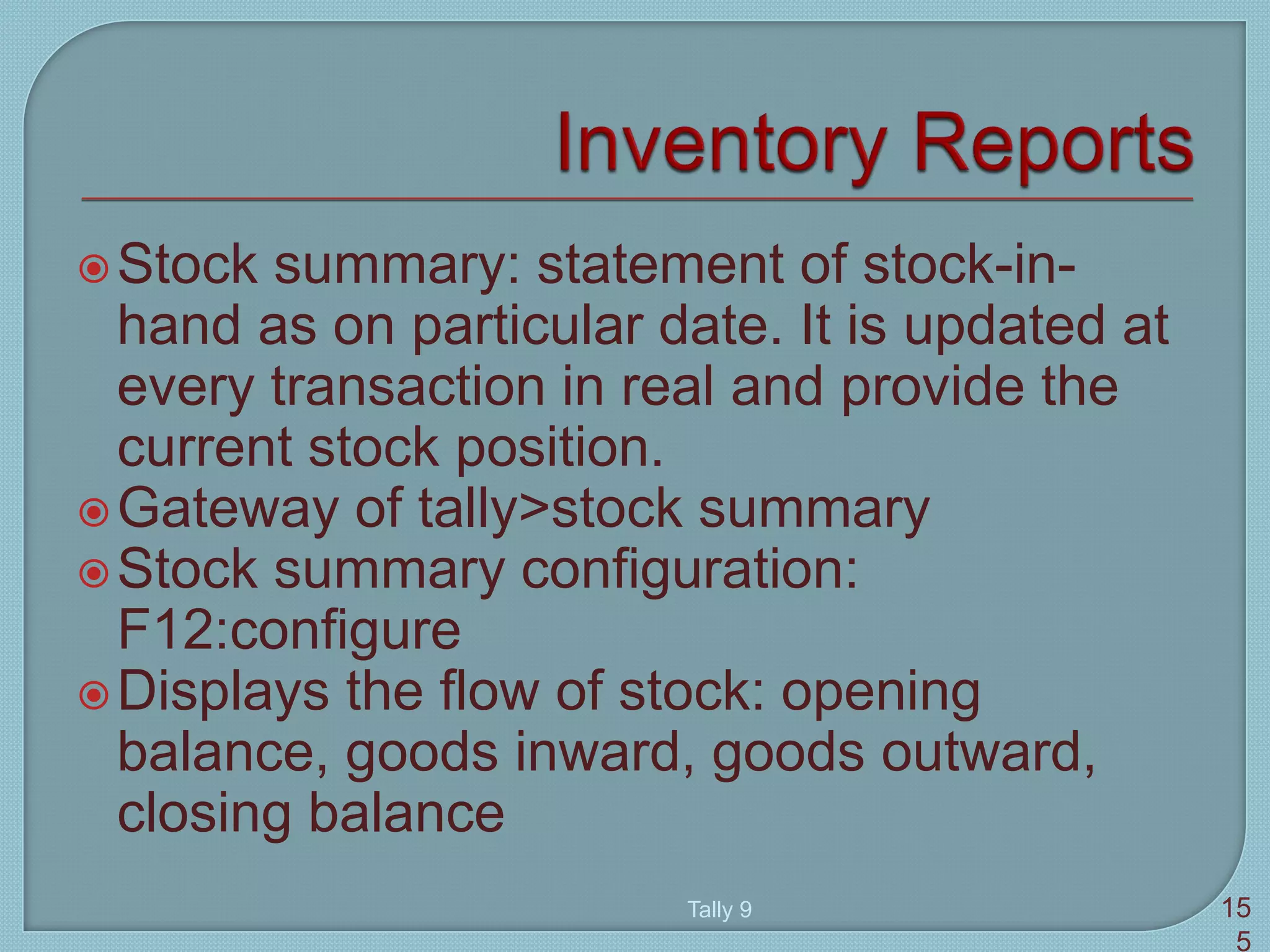 Inventory Reports

Stock summary: statement of stock-in-hand as on particular date. It is updated at every transaction in real and provide the current stock position.

Gateway of tally>stock summary

Stock summary configuration: F12:configure

Displays the flow of stock: opening balance, goods inward, goods outward, closing balance

Tally 9

155